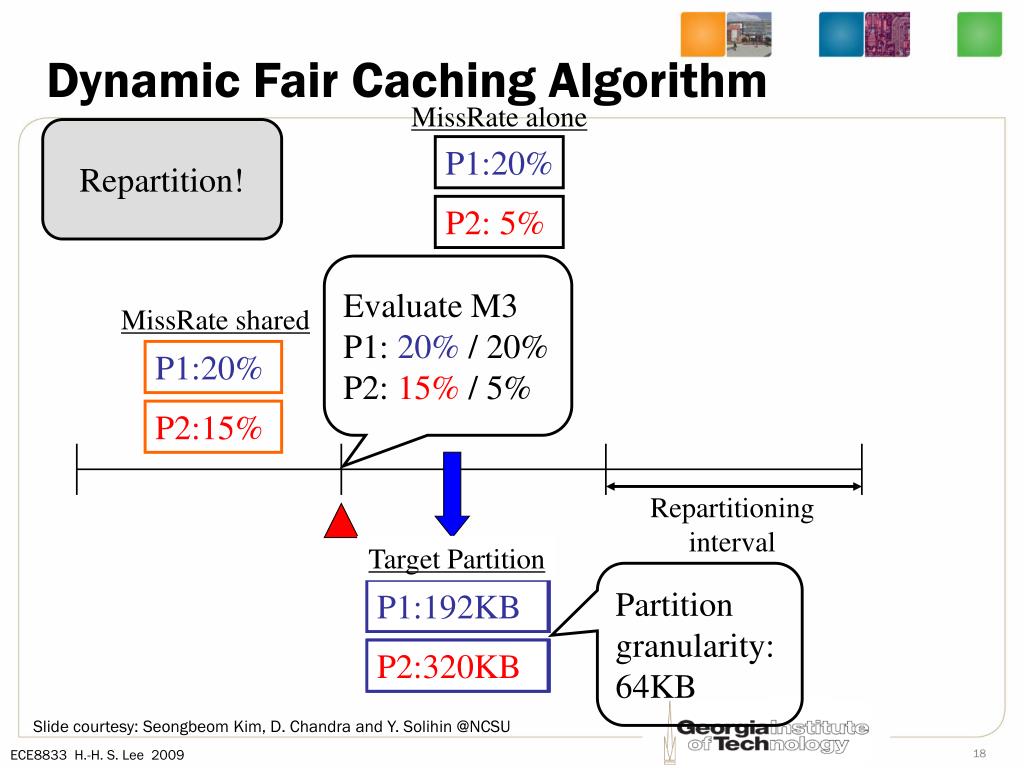 Dynamic Fair Caching Algorithm

Repartition!

MissRate alone

P1:20%

P2: 5%

MissRate shared

P1:20%

P2:15%

Evaluate M3
P1: 20% / 20%
P2: 15% / 5%

Repartitioning interval

Target Partition

P1:192KB

P2:320KB

Partition granularity: 64KB

Slide courtesy: Seongbeom Kim, D. Chandra and Y. Solihin @NCSU

Georgia Institute of Technology

ECE8833 H.-H. S. Lee 2009

18